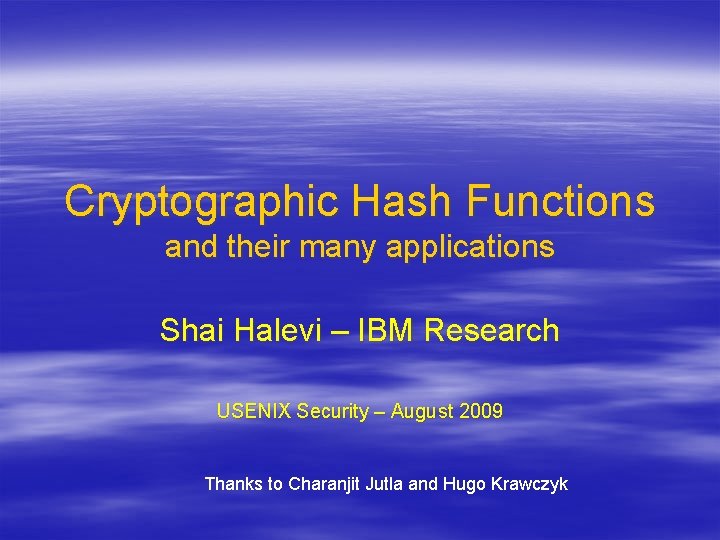 Cryptographic Hash Functions
and their many applications

Shai Halevi – IBM Research

USENIX Security – August 2009

Thanks to Charanjit Jutla and Hugo Krawczyk